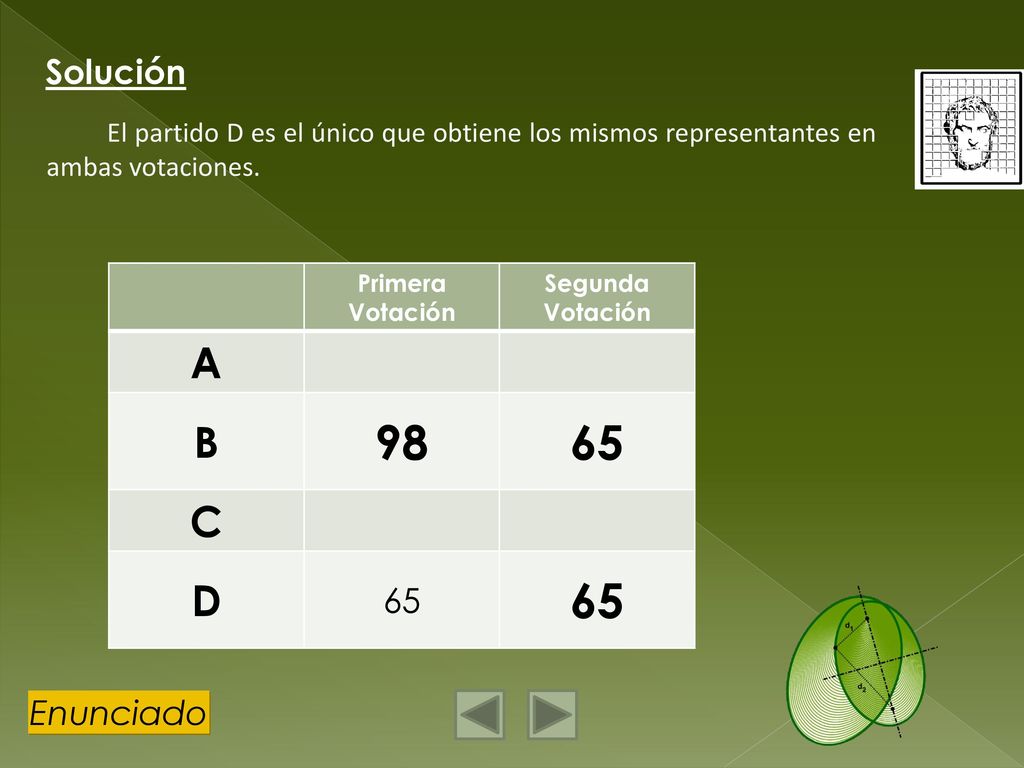 Solución

El partido D es el único que obtiene los mismos representantes en ambas votaciones.

| | Primera Votación | Segunda Votación |
|---|---|---|
| A | | |
| B | 98 | 65 |
| C | | |
| D | 65 | 65 |

$d_1$

$d_2$

Enunciado